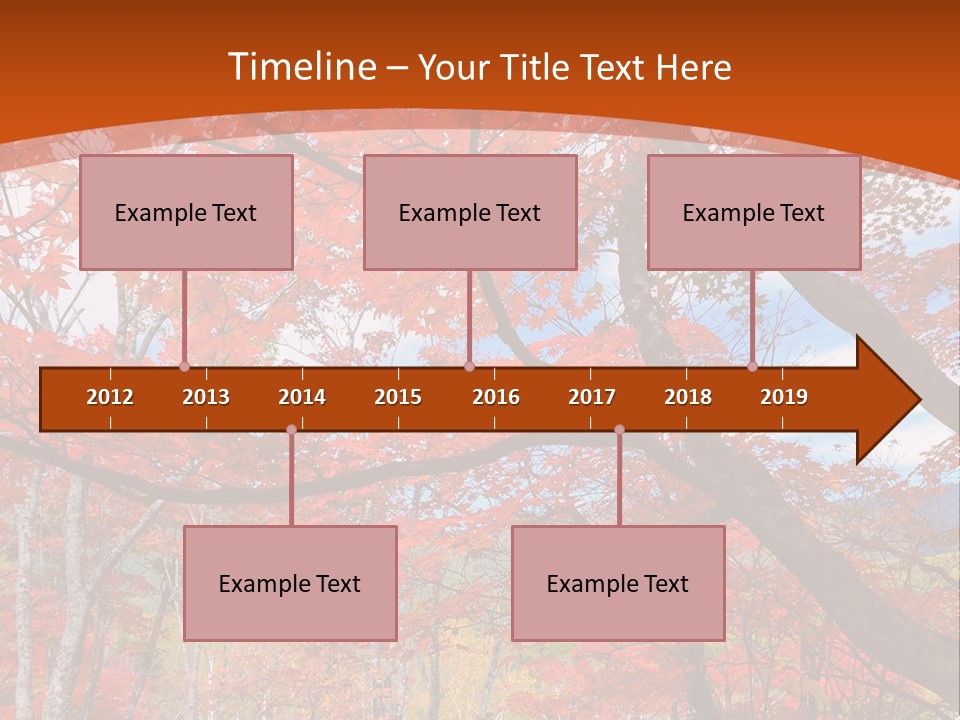 Timeline – Your Title Text Here

Example Text

Example Text

Example Text

2012
2013
2014
2015
2016
2017
2018
2019

Example Text

Example Text